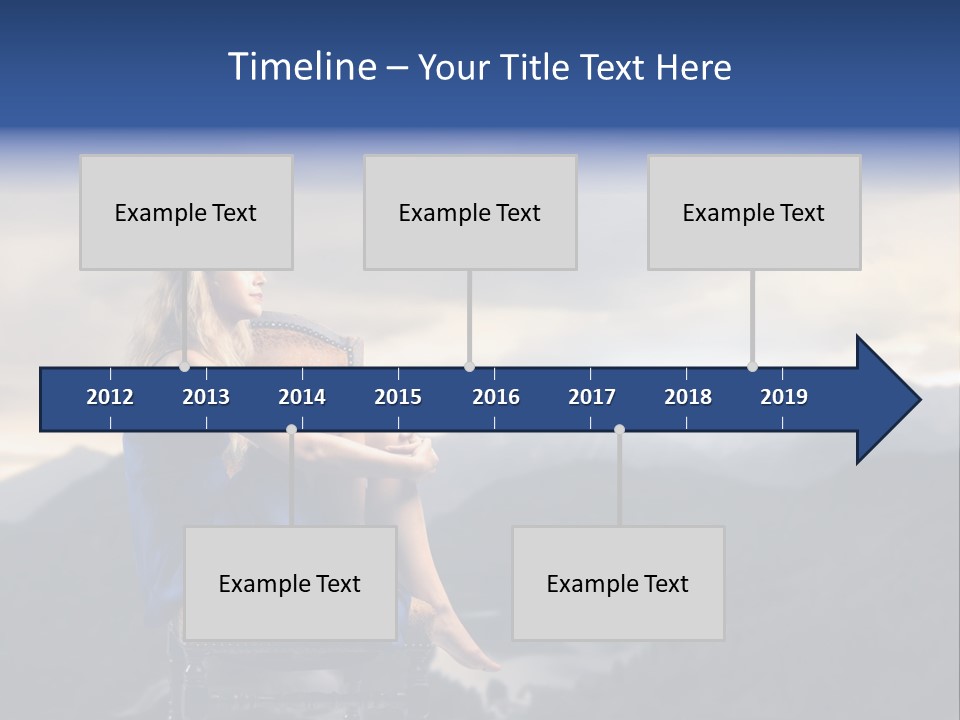 Timeline – Your Title Text Here

Example Text

Example Text

Example Text

2012 2013 2014 2015 2016 2017 2018 2019

Example Text

Example Text